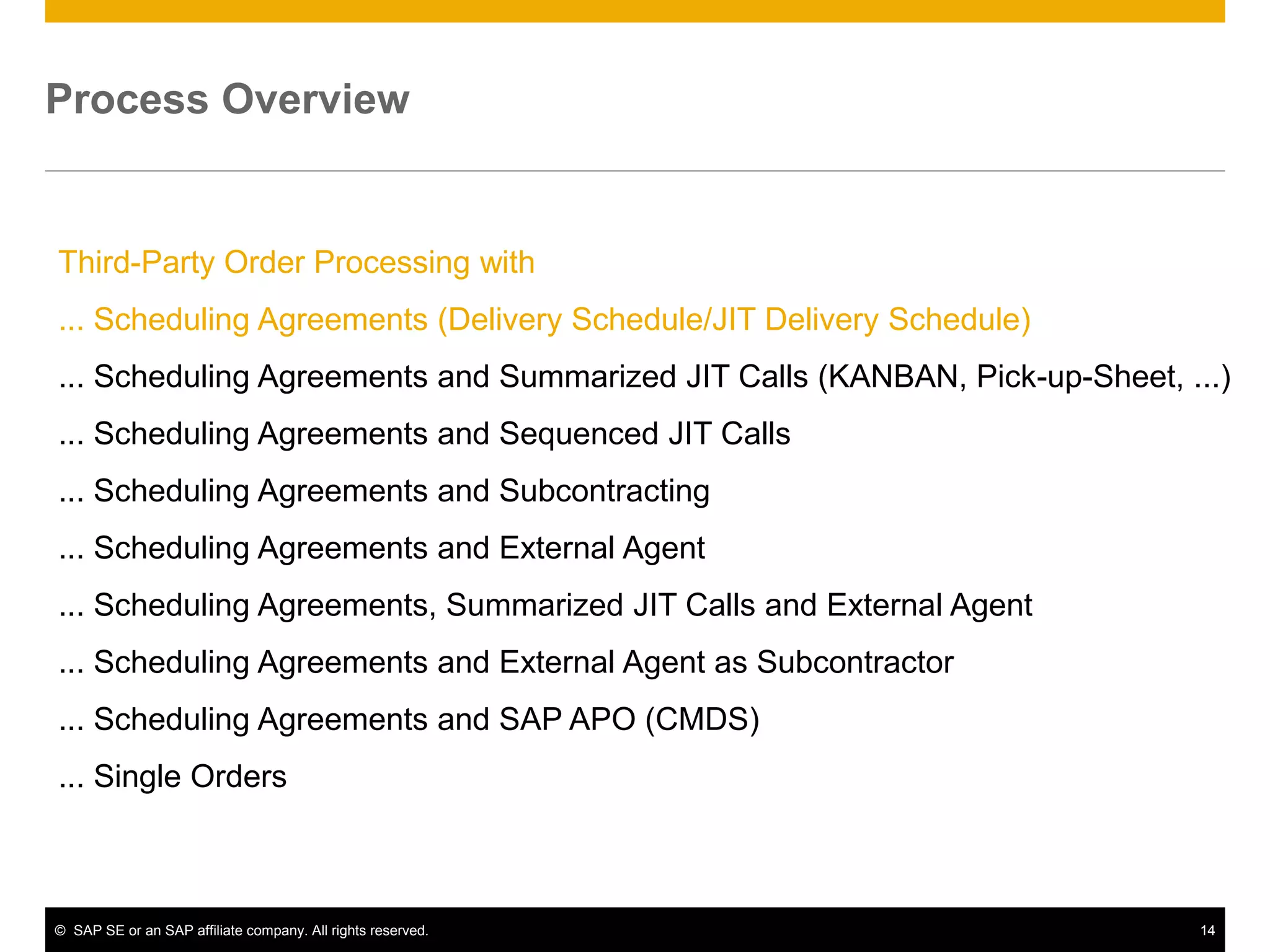 Process Overview

Third-Party Order Processing with

... Scheduling Agreements (Delivery Schedule/JIT Delivery Schedule)

... Scheduling Agreements and Summarized JIT Calls (KANBAN, Pick-up-Sheet, ...)

... Scheduling Agreements and Sequenced JIT Calls

... Scheduling Agreements and Subcontracting

... Scheduling Agreements and External Agent

... Scheduling Agreements, Summarized JIT Calls and External Agent

... Scheduling Agreements and External Agent as Subcontractor

... Scheduling Agreements and SAP APO (CMDS)

... Single Orders

© SAP SE or an SAP affiliate company. All rights reserved.

14